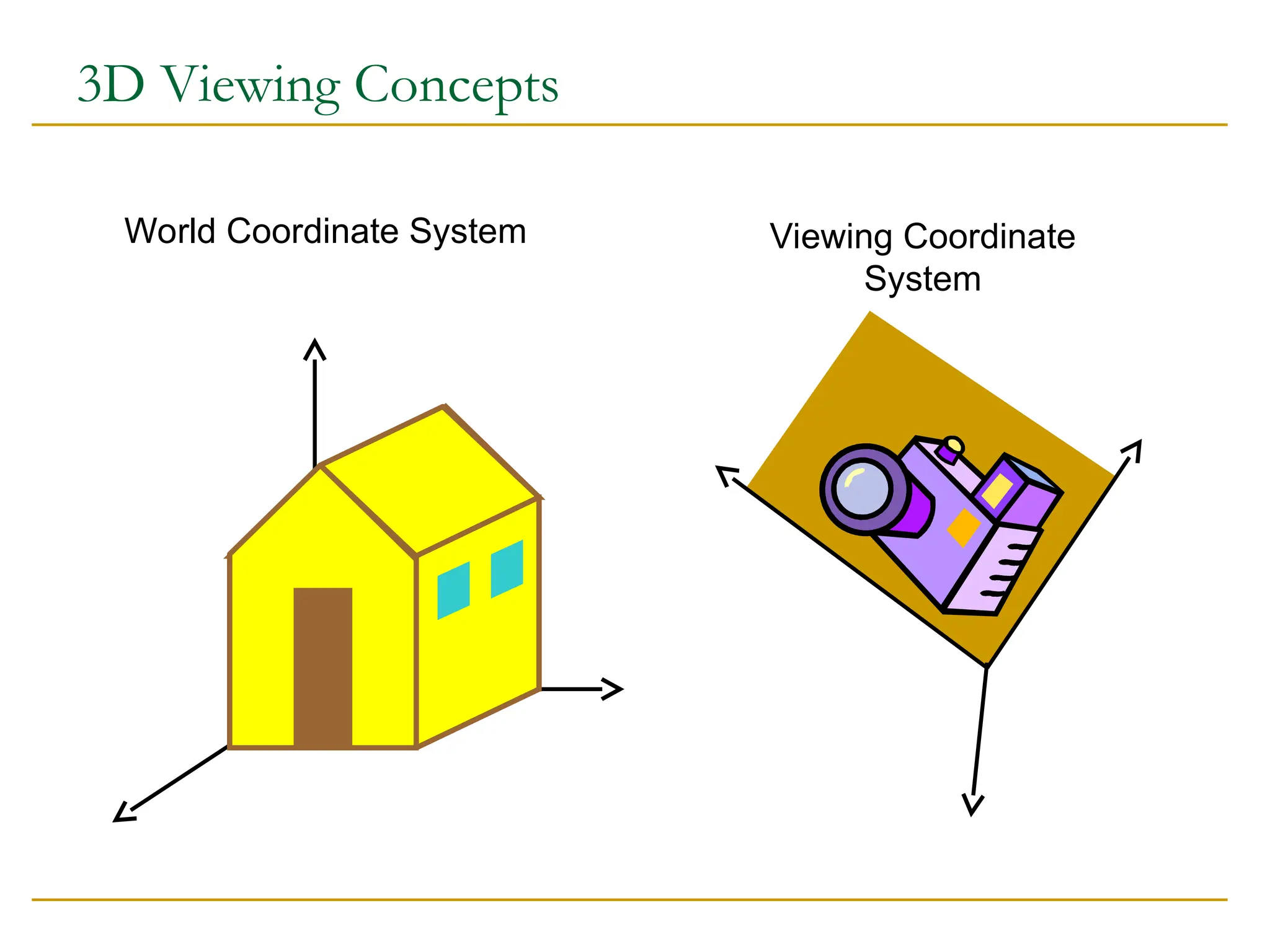 3D Viewing Concepts

World Coordinate System

Viewing Coordinate System